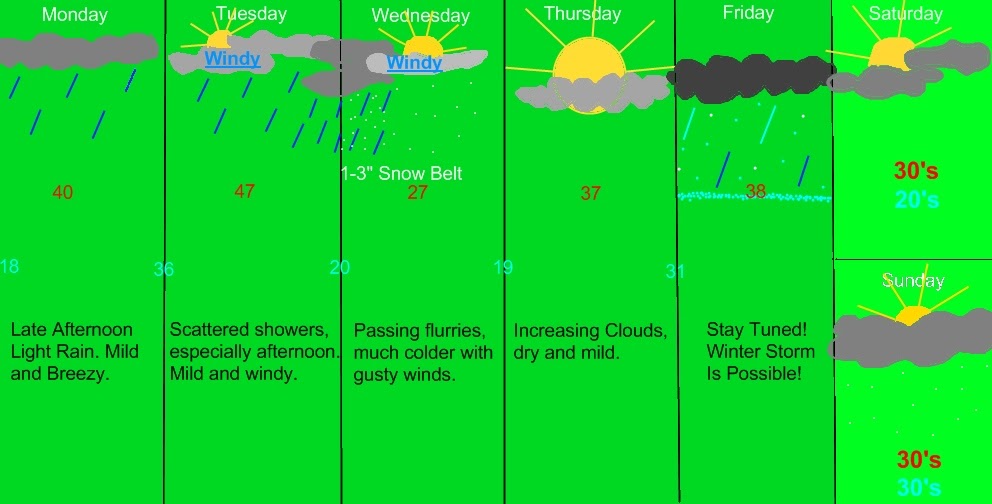 Monday

40

18

Late Afternoon Light Rain. Mild and Breezy.

Tuesday

Windy

47

36

Scattered showers, especially afternoon. Mild and windy.

Wednesday

Windy

1-3" Snow Belt

27

20

Passing flurries, much colder with gusty winds.

Thursday

37

19

Increasing Clouds, dry and mild.

Friday

38

31

Stay Tuned! Winter Storm Is Possible!

Saturday

30's
20's

Sunday

30's
30's